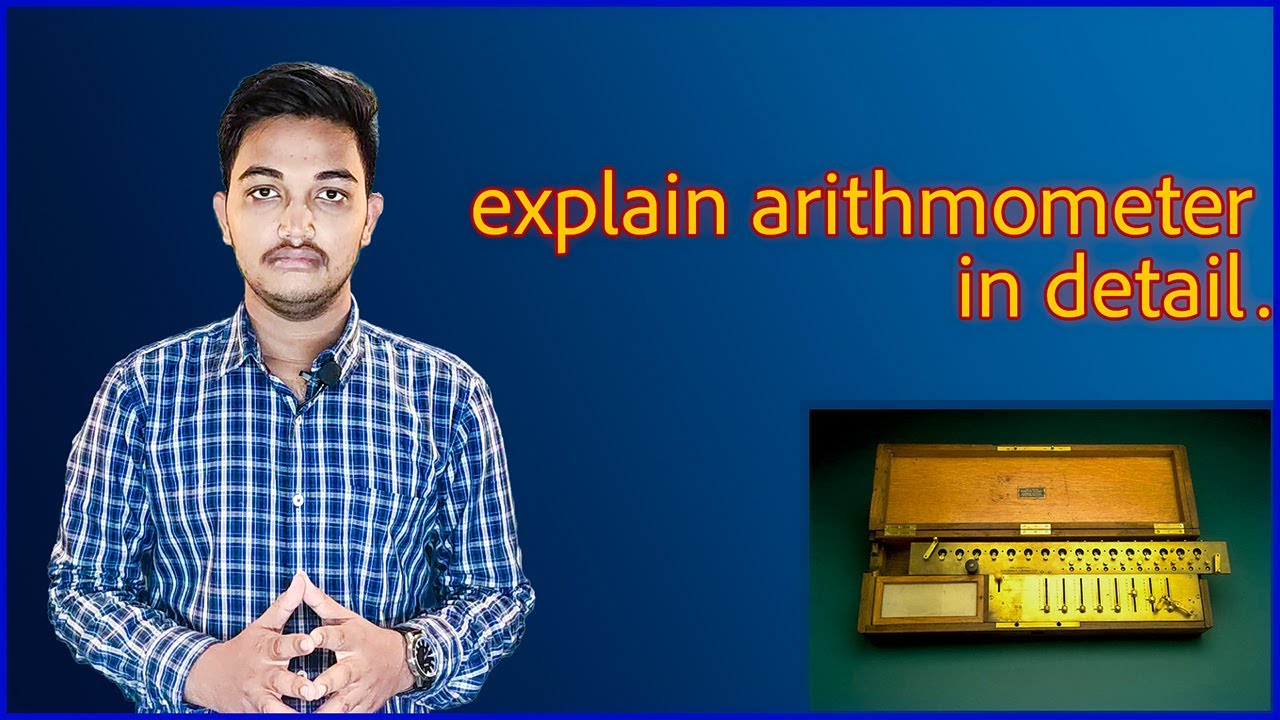 explain arithmometer in detail.